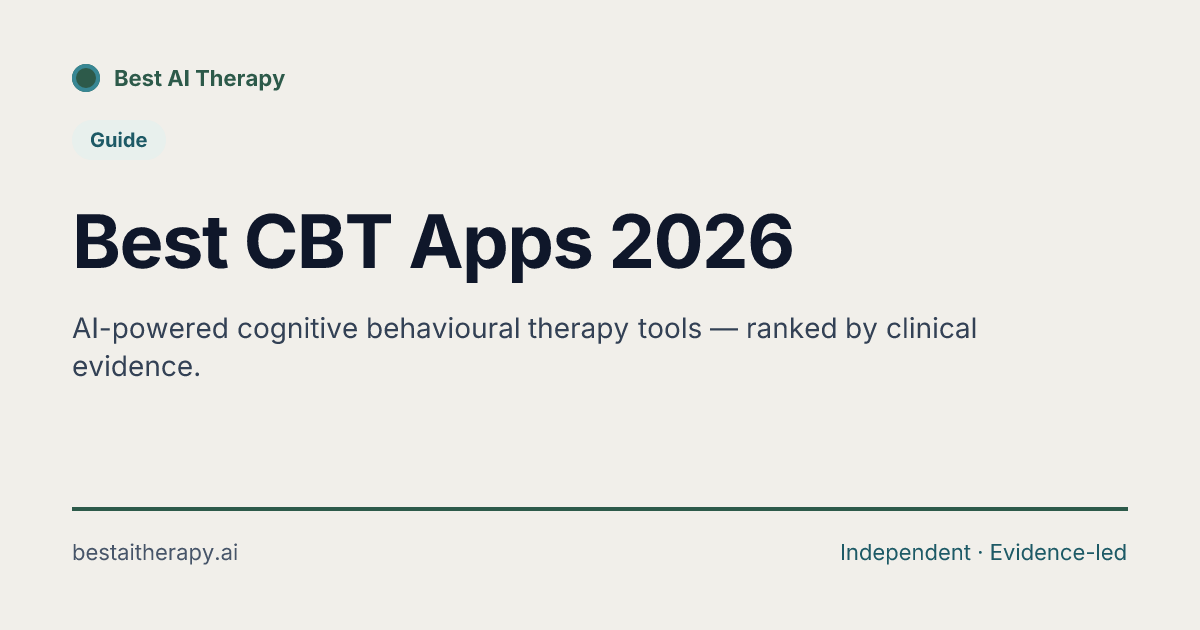 Best AI Therapy

Guide

Best CBT Apps 2026

AI-powered cognitive behavioural therapy tools — ranked by clinical evidence.

bestaitherapy.ai

Independent · Evidence-led